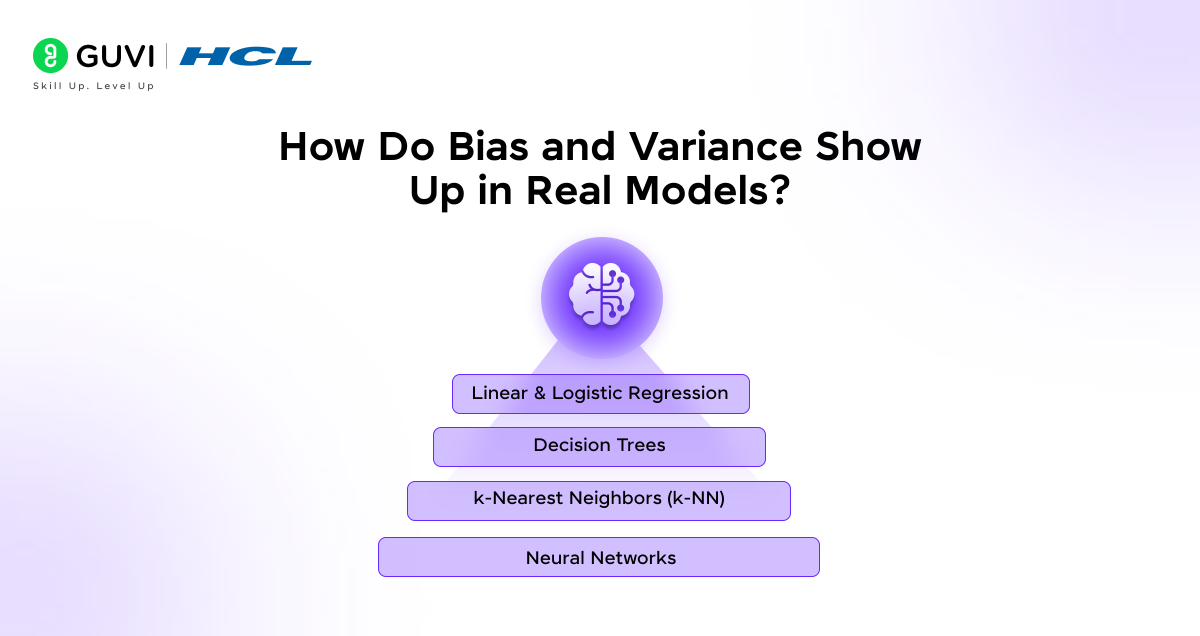 GUVI | HCL
Skill Up. Level Up

How Do Bias and Variance Show Up in Real Models?

Linear & Logistic Regression

Decision Trees

k-Nearest Neighbors (k-NN)

Neural Networks